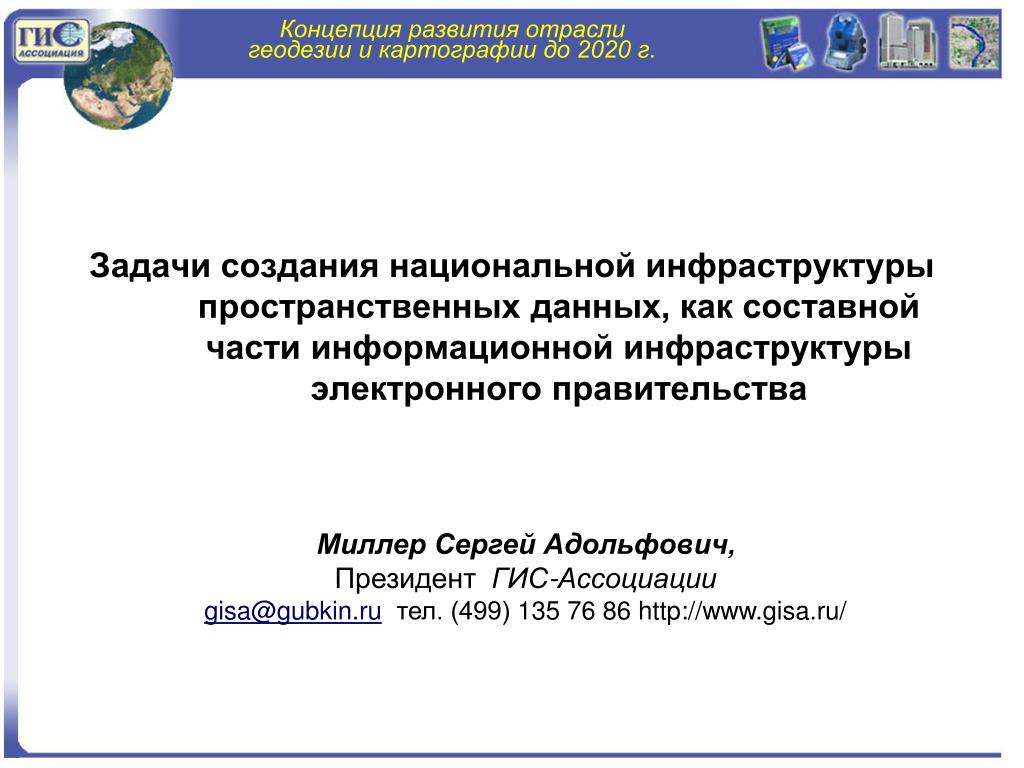 ГИС АССОЦИАЦИЯ

Концепция развития отрасли геодезии и картографии до 2020 г.

Задачи создания национальной инфраструктуры пространственных данных, как составной части информационной инфраструктуры электронного правительства

Миллер Сергей Адольфович,
Президент ГИС-Ассоциации
gisa@gubkin.ru тел. (499) 135 76 86 http://www.gisa.ru/